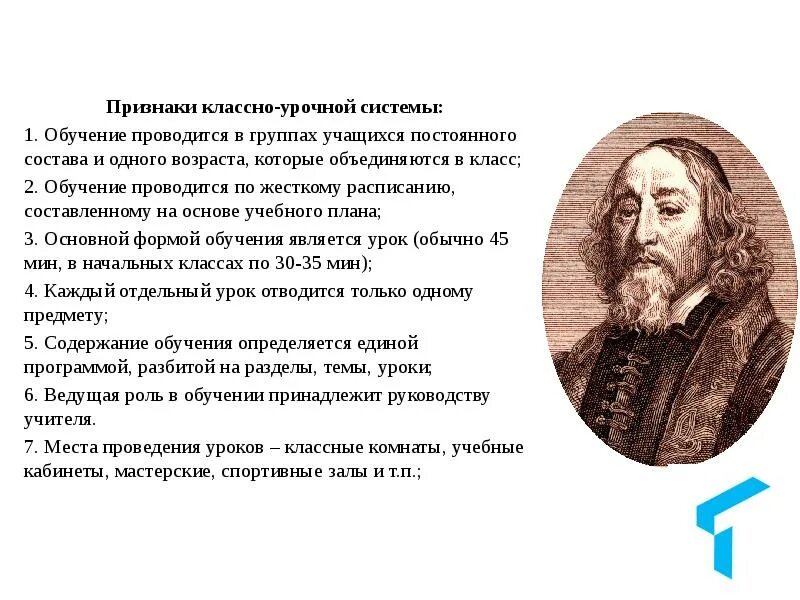 Признаки классно-урочной системы:

1. Обучение проводится в группах учащихся постоянного состава и одного возраста, которые объединяются в класс;

2. Обучение проводится по жесткому расписанию, составленному на основе учебного плана;

3. Основной формой обучения является урок (обычно 45 мин, в начальных классах по 30-35 мин);

4. Каждый отдельный урок отводится только одному предмету;

5. Содержание обучения определяется единой программой, разбитой на разделы, темы, уроки;

6. Ведущая роль в обучении принадлежит руководству учителя.

7. Места проведения уроков – классные комнаты, учебные кабинеты, мастерские, спортивные залы и т.п.;